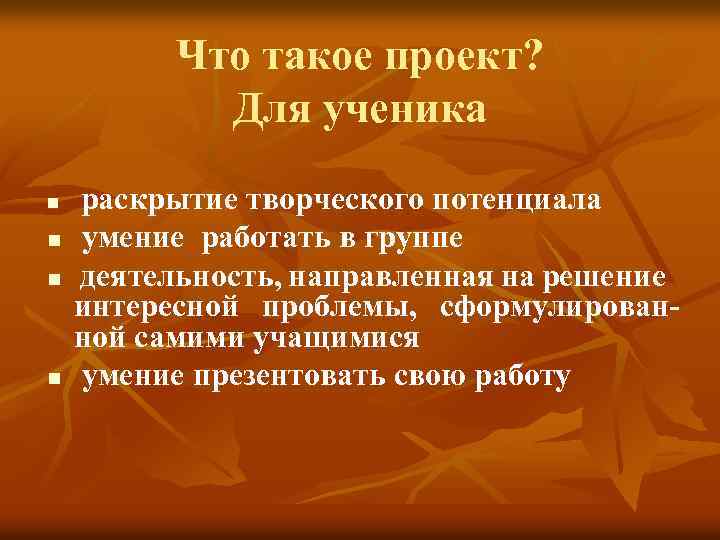 Что такое проект?
Для ученика

- раскрытие творческого потенциала
- умение работать в группе
- деятельность, направленная на решение интересной проблемы, сформулированной самими учащимися
- умение презентовать свою работу